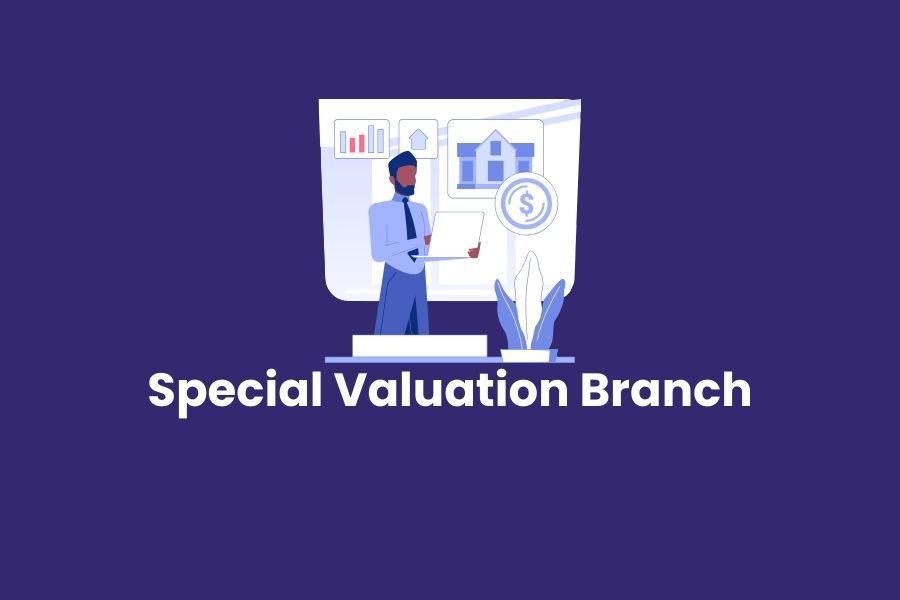 $

Special Valuation Branch